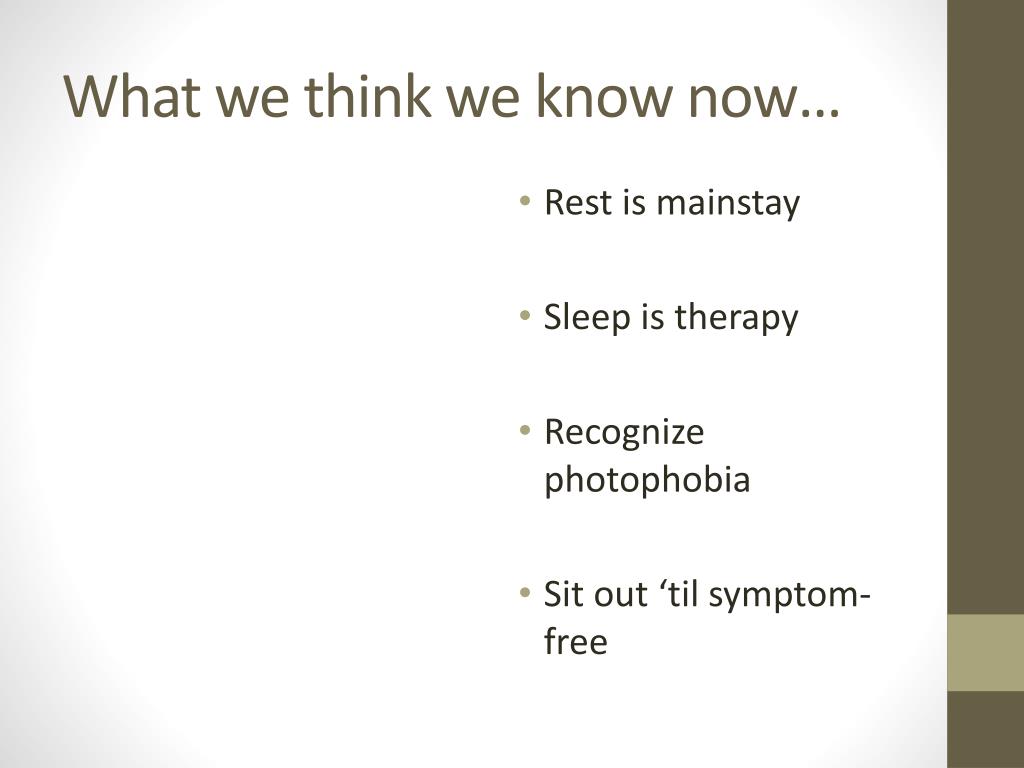 What we think we know now…

• Rest is mainstay

• Sleep is therapy

• Recognize photophobia

• Sit out ‘til symptom-free